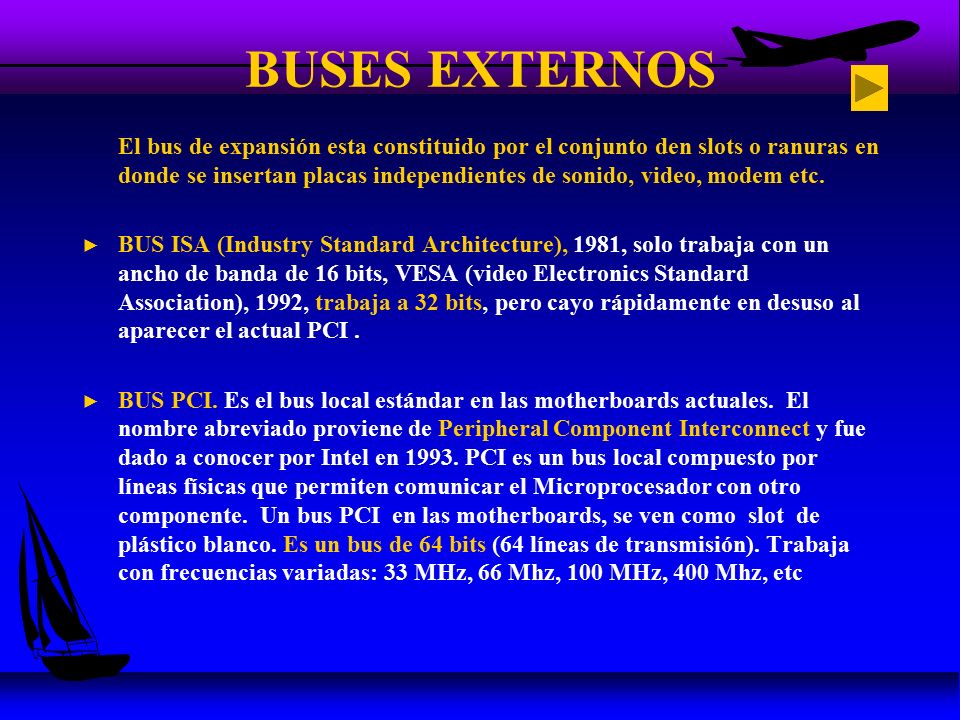 BUSES EXTERNOS

El bus de expansión esta constituido por el conjunto den slots o ranuras en donde se insertan placas independientes de sonido, video, modem etc.

► BUS ISA (Industry Standard Architecture), 1981, solo trabaja con un ancho de banda de 16 bits, VESA (video Electronics Standard Association), 1992, trabaja a 32 bits, pero cayo rápidamente en desuso al aparecer el actual PCI .

► BUS PCI. Es el bus local estándar en las motherboards actuales. El nombre abreviado proviene de Peripheral Component Interconnect y fue dado a conocer por Intel en 1993. PCI es un bus local compuesto por líneas físicas que permiten comunicar el Microprocesador con otro componente. Un bus PCI en las motherboards, se ven como slot de plástico blanco. Es un bus de 64 bits (64 líneas de transmisión). Trabaja con frecuencias variadas: 33 MHz, 66 Mhz, 100 MHz, 400 Mhz, etc